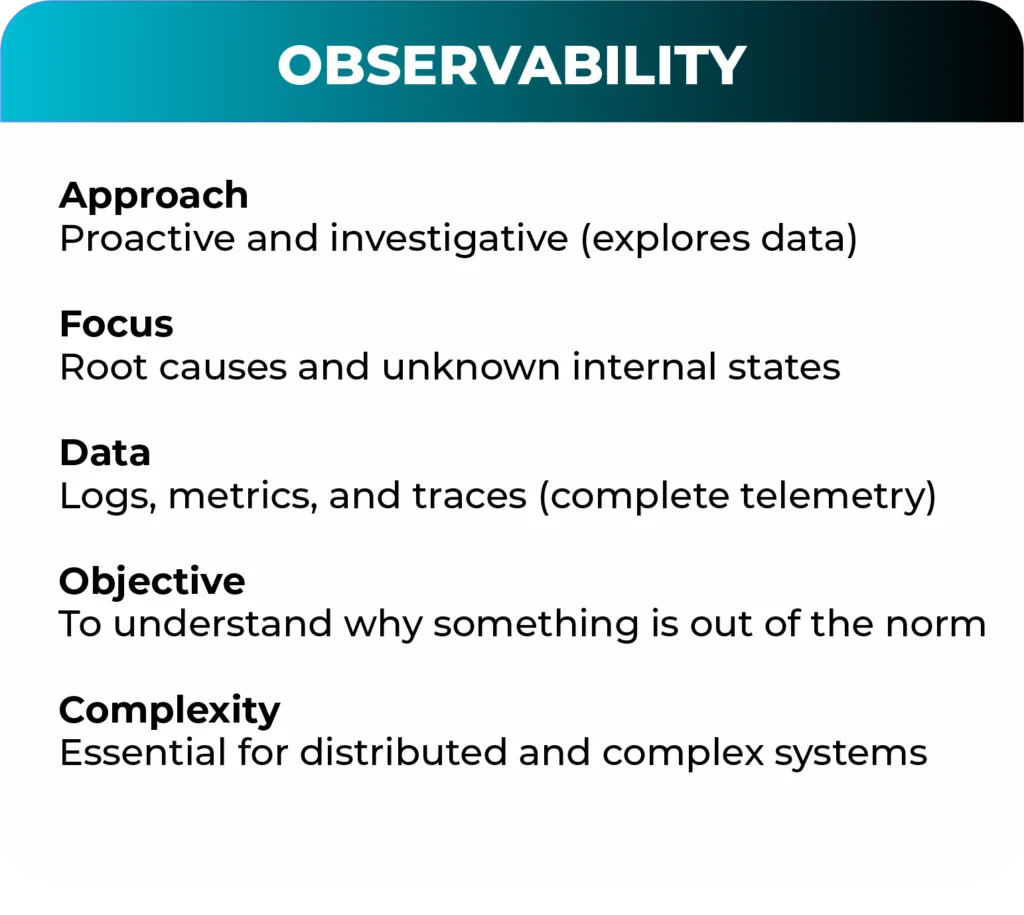 OBSERVABILITY

Approach
Proactive and investigative (explores data)

Focus
Root causes and unknown internal states

Data
Logs, metrics, and traces (complete telemetry)

Objective
To understand why something is out of the norm

Complexity
Essential for distributed and complex systems